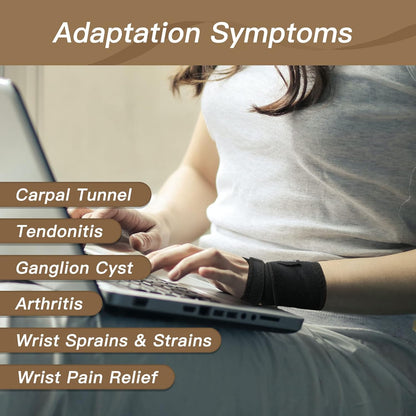 Adaptation Symptoms

Carpal Tunnel

Tendonitis

Ganglion Cyst

Arthritis

Wrist Sprains & Strains

Wrist Pain Relief